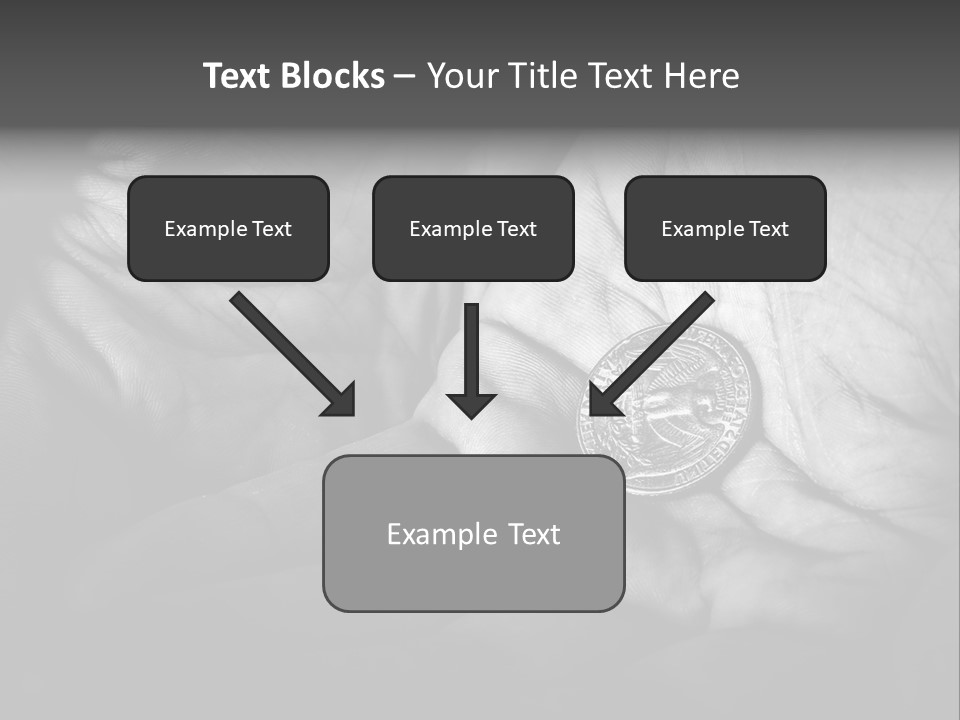 Text Blocks – Your Title Text Here

Example Text

Example Text

Example Text

Example Text